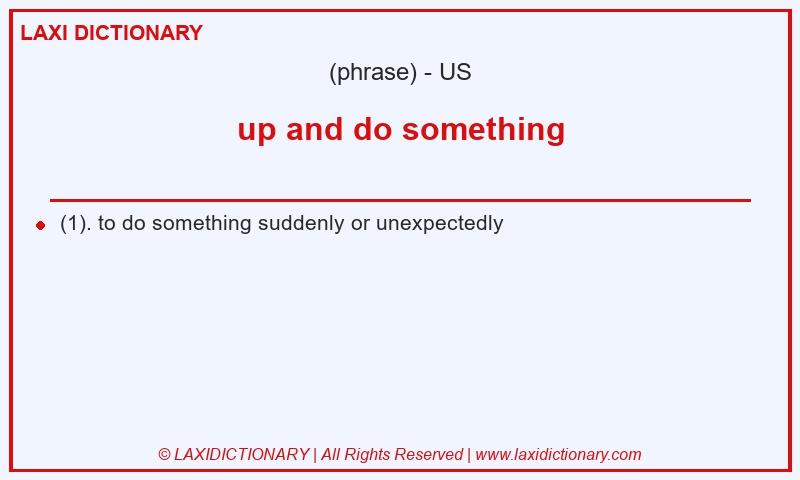 LAXI DICTIONARY

(phrase) - US

up and do something

(1). to do something suddenly or unexpectedly

© LAXIDICTIONARY | All Rights Reserved | www.laxidictionary.com